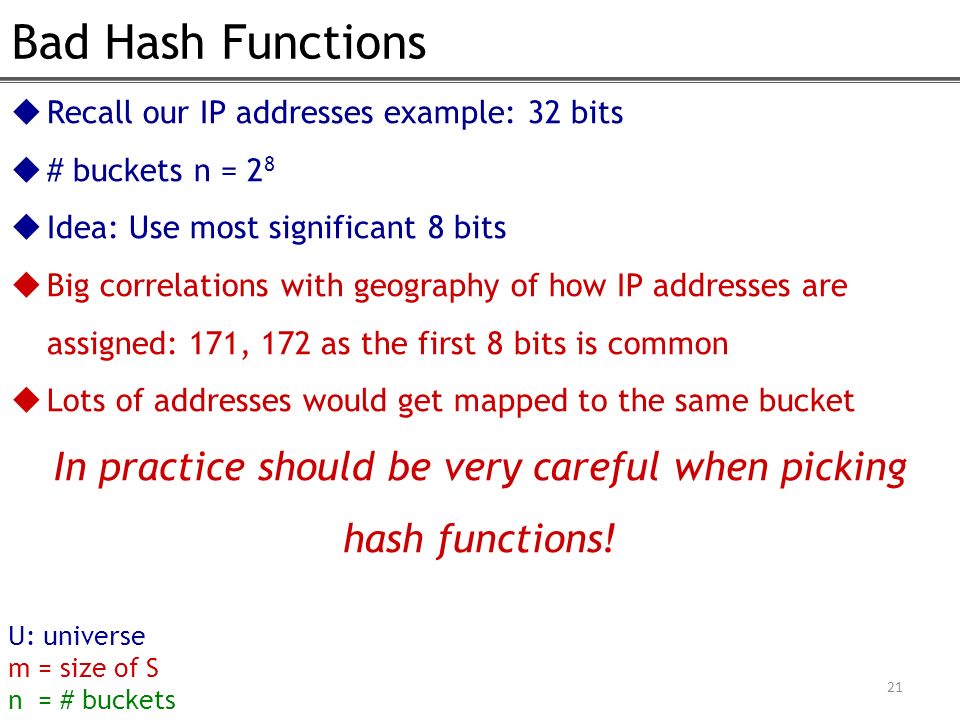 Bad Hash Functions

◆ Recall our IP addresses example: 32 bits

◆ # buckets n = $2^8$

◆ Idea: Use most significant 8 bits

◆ Big correlations with geography of how IP addresses are assigned: 171, 172 as the first 8 bits is common

◆ Lots of addresses would get mapped to the same bucket

In practice should be very careful when picking hash functions!

U: universe
m = size of S
n = # buckets

21